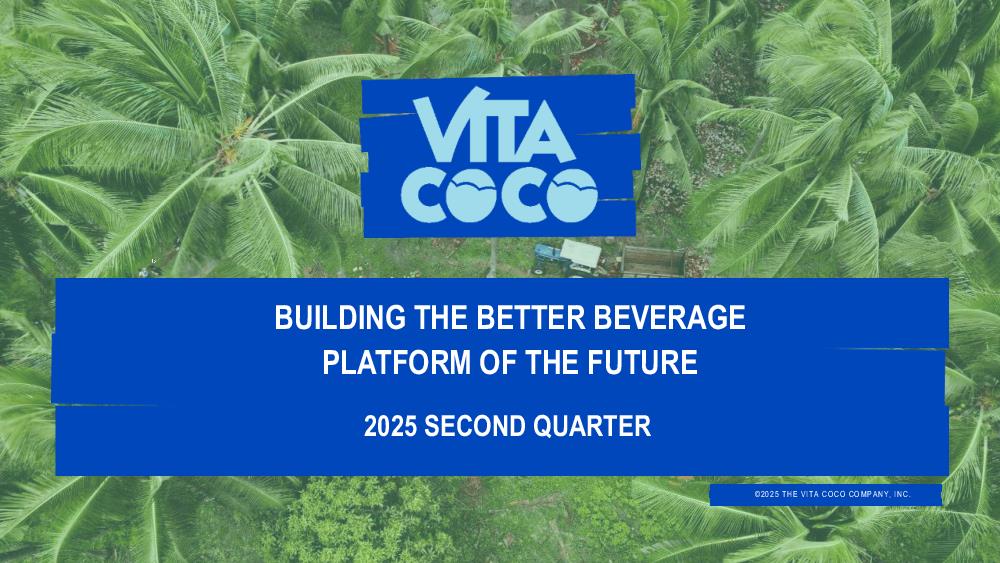 VITA COCO

BUILDING THE BETTER BEVERAGE PLATFORM OF THE FUTURE

2025 SECOND QUARTER

©2025 THE VITA COCO COMPANY, INC.